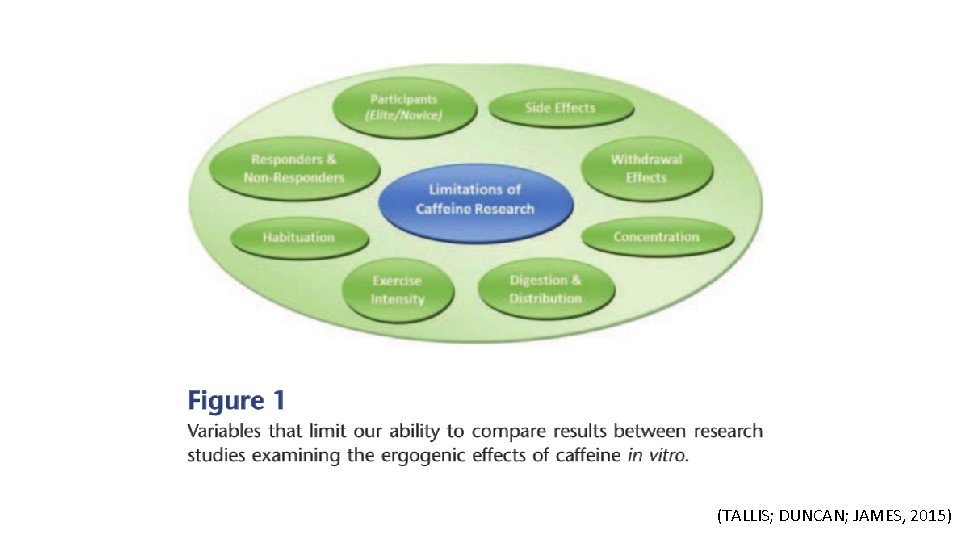 Participants
(Elite/Novice)

Side Effects

Responders &
Non-Responders

Limitations of
Caffeine Research

Withdrawal
Effects

Habituation

Concentration

Exercise
Intensity

Digestion &
Distribution

Figure 1
Variables that limit our ability to compare results between research studies examining the ergogenic effects of caffeine in vitro.

(TALLIS; DUNCAN; JAMES, 2015)